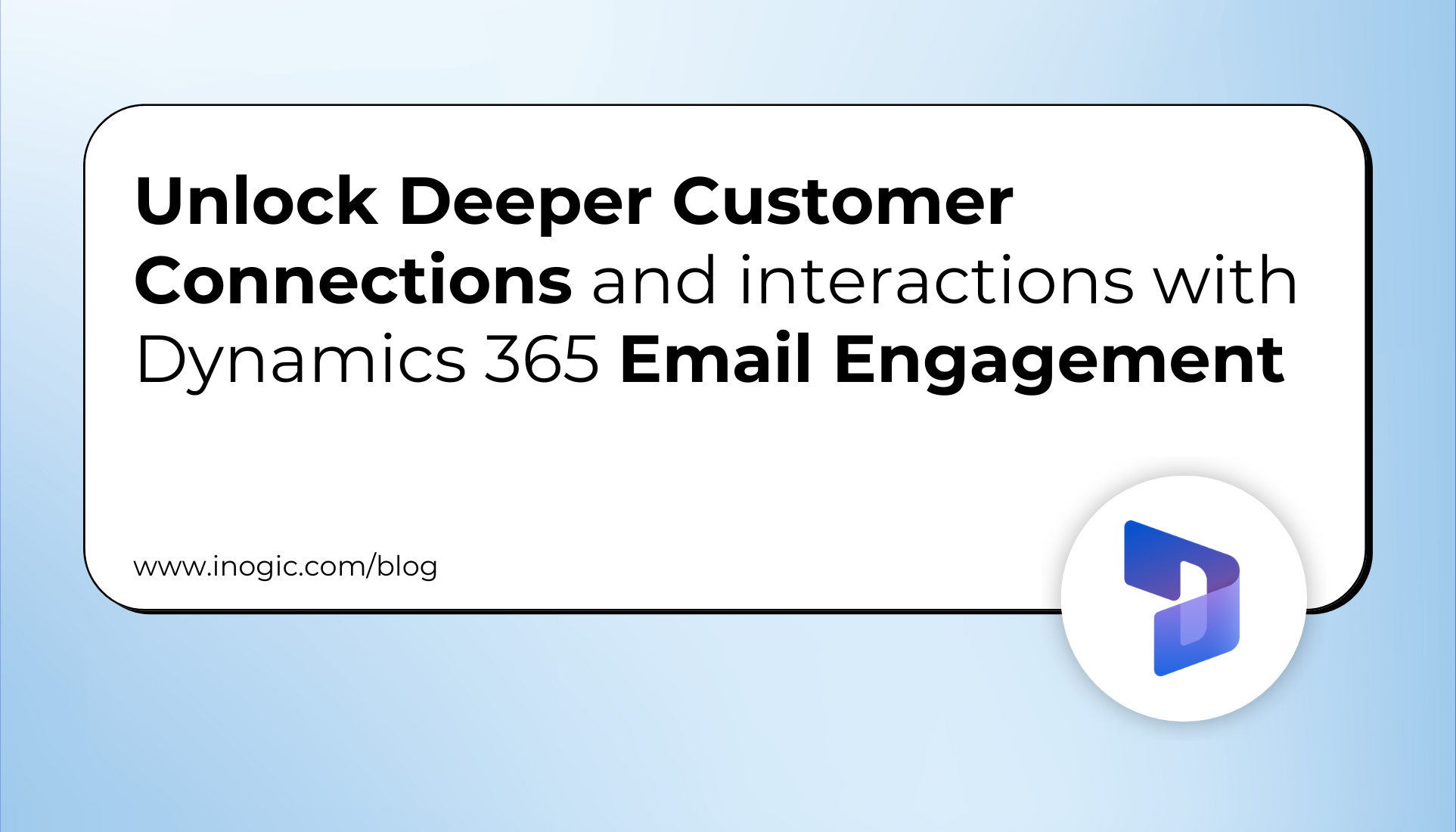 Unlock Deeper Customer Connections and interactions with Dynamics 365 Email Engagement

www.inogic.com/blog